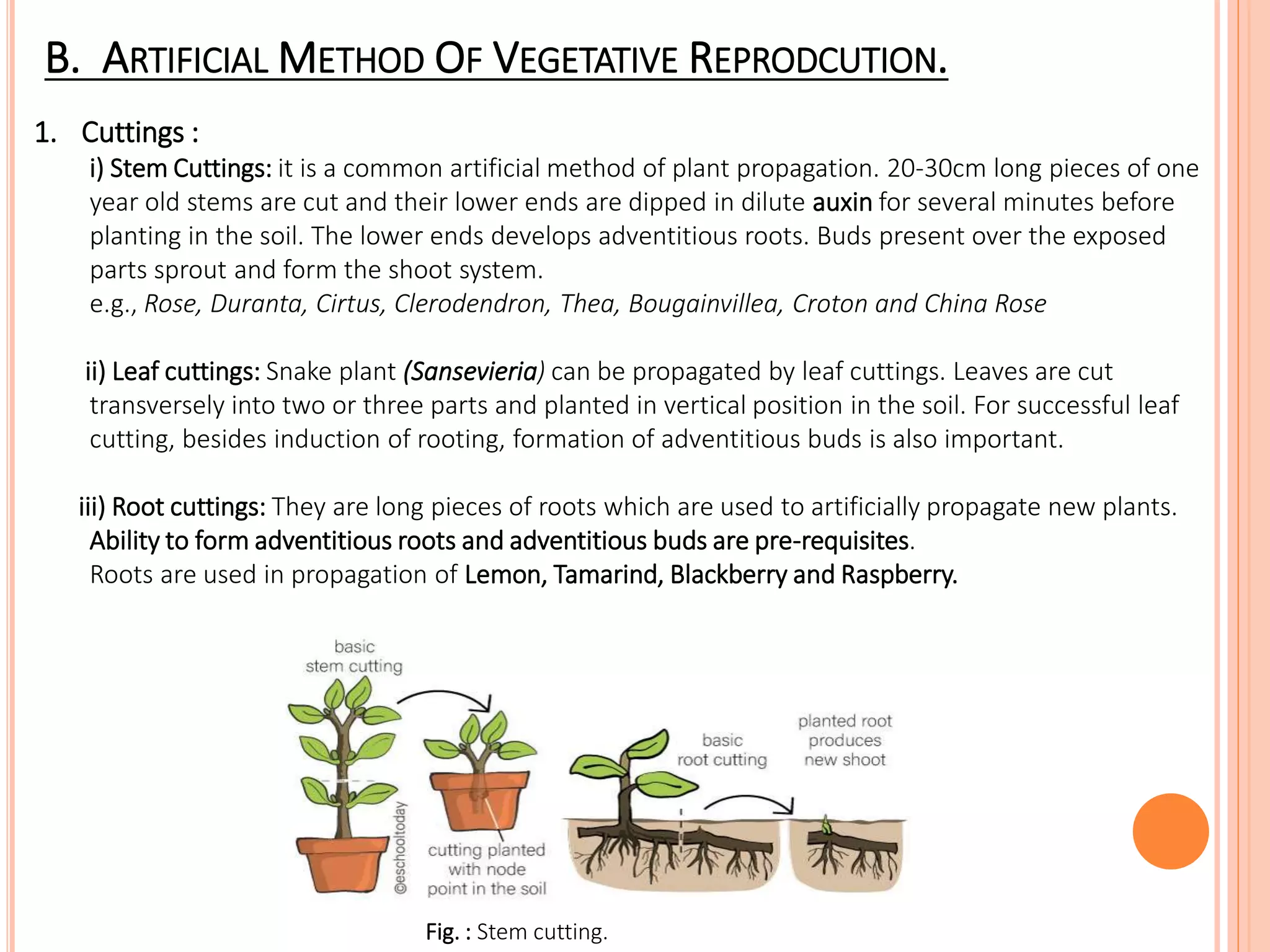 B. ARTIFICIAL METHOD OF VEGETATIVE REPRODCUTION.

1. Cuttings :

i) Stem Cuttings: it is a common artificial method of plant propagation. 20-30cm long pieces of one year old stems are cut and their lower ends are dipped in dilute auxin for several minutes before planting in the soil. The lower ends develops adventitious roots. Buds present over the exposed parts sprout and form the shoot system.
e.g., Rose, Duranta, Cirtus, Clerodendron, Thea, Bougainvillea, Croton and China Rose

ii) Leaf cuttings: Snake plant (Sansevieria) can be propagated by leaf cuttings. Leaves are cut transversely into two or three parts and planted in vertical position in the soil. For successful leaf cutting, besides induction of rooting, formation of adventitious buds is also important.

iii) Root cuttings: They are long pieces of roots which are used to artificially propagate new plants. Ability to form adventitious roots and adventitious buds are pre-requisites.
Roots are used in propagation of Lemon, Tamarind, Blackberry and Raspberry.

basic stem cutting

©eschooltoday

cutting planted with node point in the soil

basic root cutting

planted root produces new shoot

Fig. : Stem cutting.